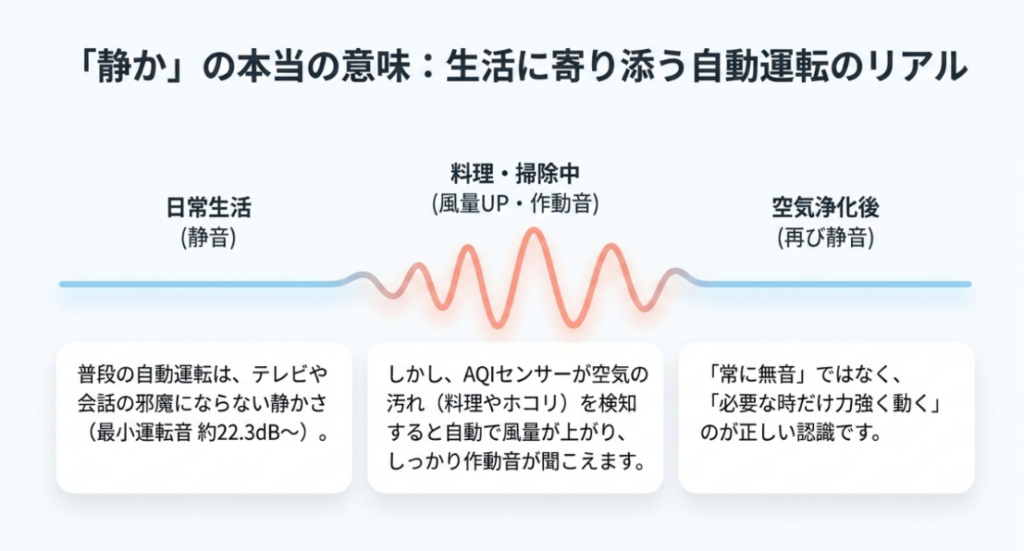 「静か」の本当の意味：生活に寄り添う自動運転のリアル

日常生活
(静音)

料理・掃除中
(風量UP・作動音)

空気浄化後
(再び静音)

普段の自動運転は、テレビや会話の邪魔にならない静かさ（最小運転音 約22.3dB〜）。

しかし、AQIセンサーが空気の汚れ（料理やホコリ）を検知すると自動で風量が上がり、しっかり作動音が聞こえます。

「常に無音」ではなく、「必要な時だけ力強く動く」のが正しい認識です。